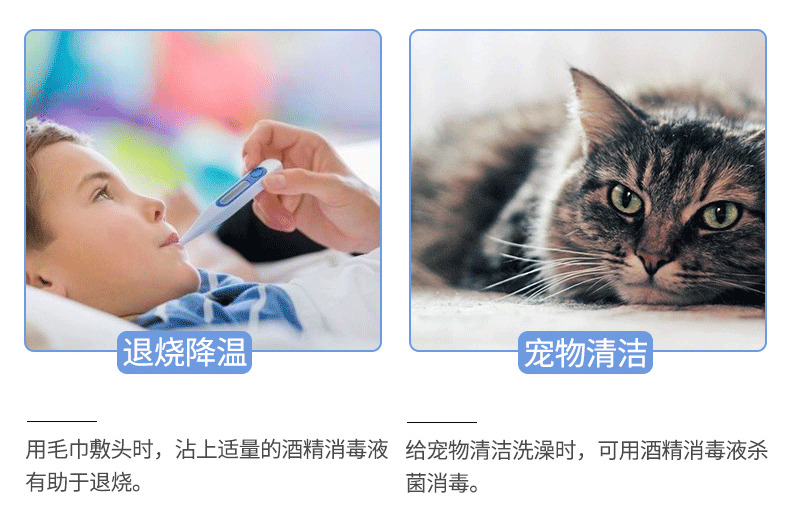 退烧降温

用毛巾敷头时，沾上适量的酒精消毒液有助于退烧。

宠物清洁

给宠物清洁洗澡时，可用酒精消毒液杀菌消毒。